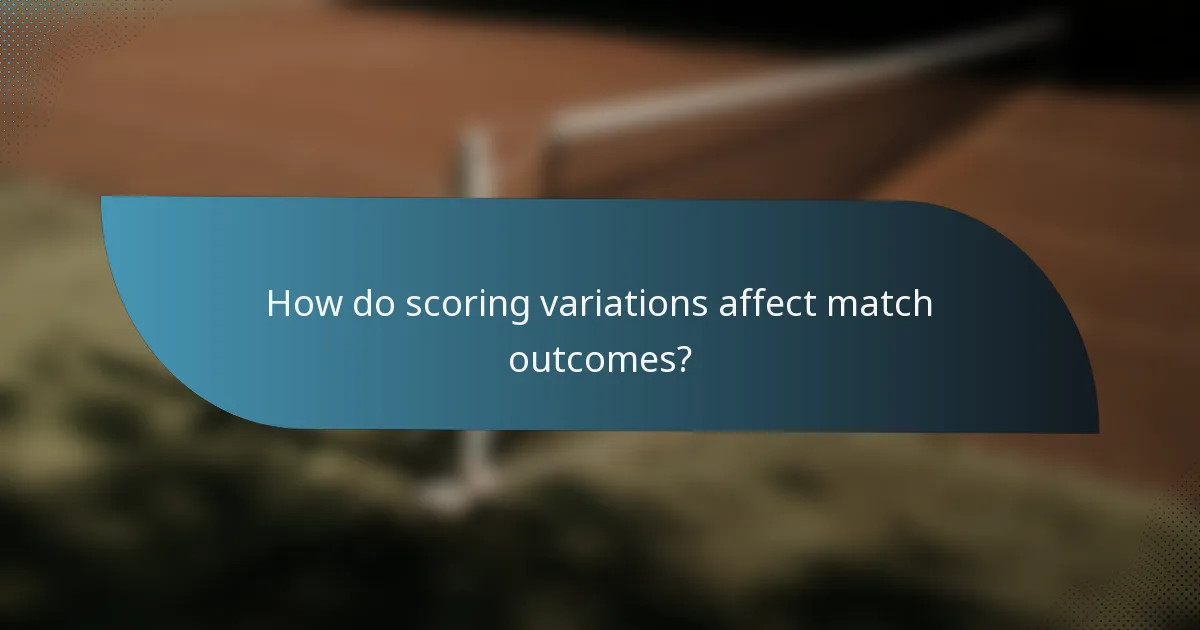 How do scoring variations affect match outcomes?